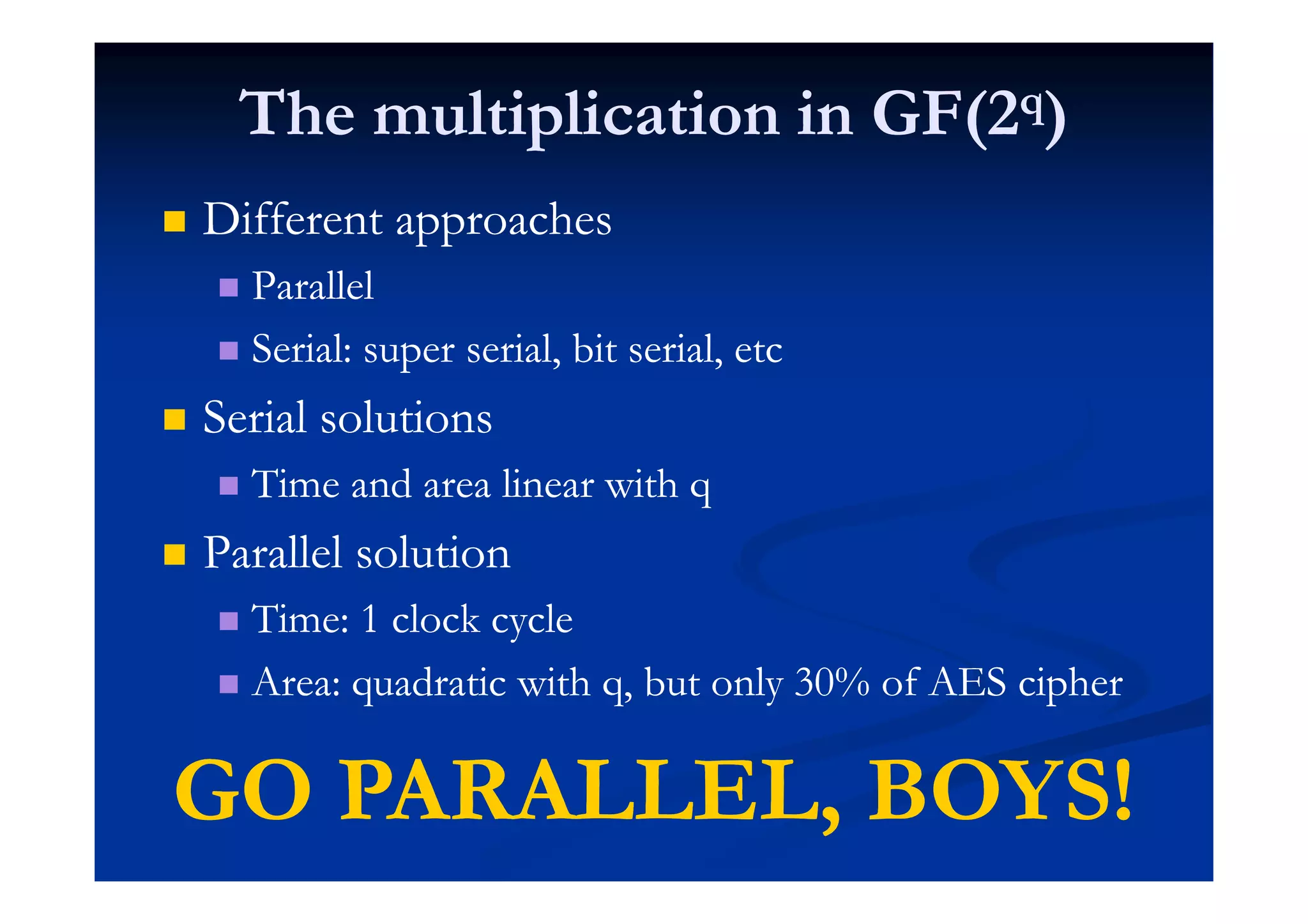 The multiplication in GF($2^q$)

- Different approaches
  - Parallel
  - Serial: super serial, bit serial, etc
- Serial solutions
  - Time and area linear with q
- Parallel solution
  - Time: 1 clock cycle
  - Area: quadratic with q, but only 30% of AES cipher

GO PARALLEL, BOYS!